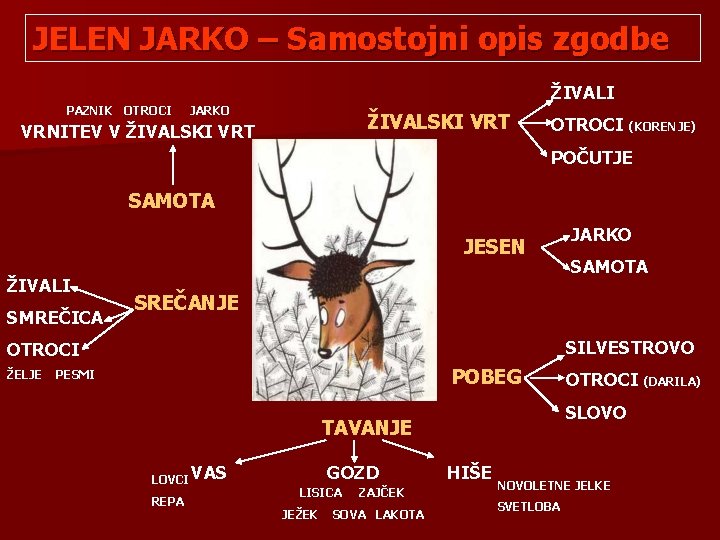 JELEN JARKO – Samostojni opis zgodbe

PAZNIK OTROCI JARKO
VRNITEV V ŽIVALSKI VRT

SAMOTA

ŽIVALSKI VRT
ŽIVALI
OTROCI (KORENJE)
POČUTJE

JESEN
JARKO
SAMOTA

ŽIVALI
SMREČICA
OTROCI
ŽELJE PESMI
SREČANJE

POBEG
SILVESTROVO
OTROCI (DARILA)
SLOVO

TAVANJE
LOVCI VAS
REPA
GOZD
LISICA ZAJČEK
JEŽEK SOVA LAKOTA
HIŠE
NOVOLETNE JELKE
SVETLOBA